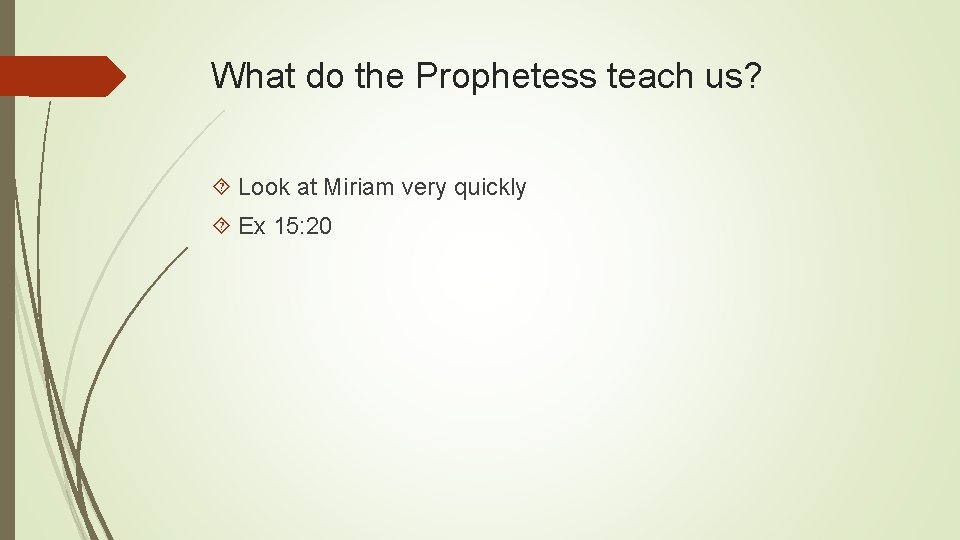 What do the Prophetess teach us?

Look at Miriam very quickly

Ex 15:20